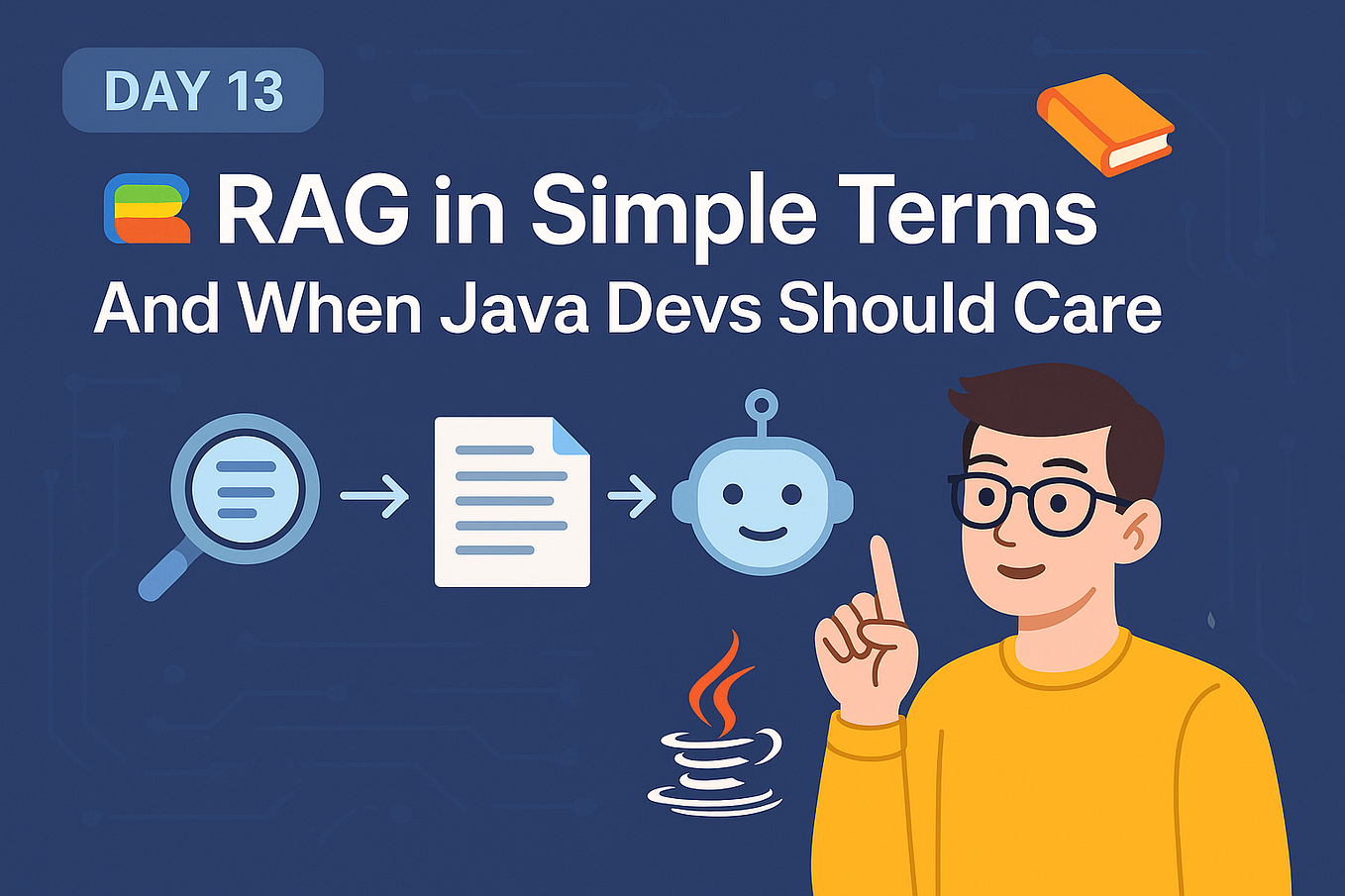 DAY 13

RAG in Simple Terms

And When Java Devs Should Care